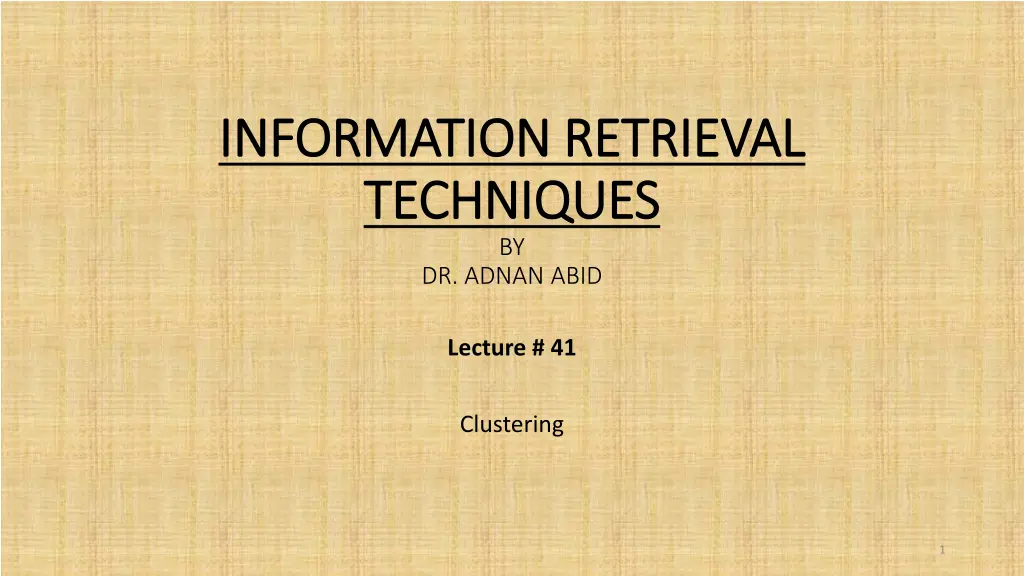 INFORMATION RETRIEVAL TECHNIQUES

BY
DR. ADNAN ABID

Lecture # 41

Clustering

1